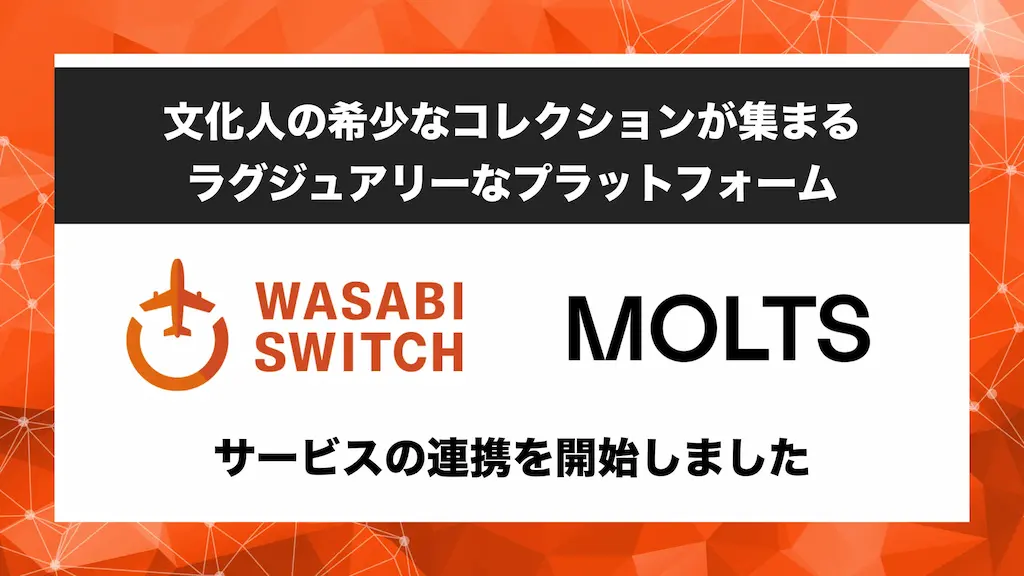 文化人の希少なコレクションが集まる
ラグジュアリーなプラットフォーム

WASABI
SWITCH

MOLTS

サービスの連携を開始しました